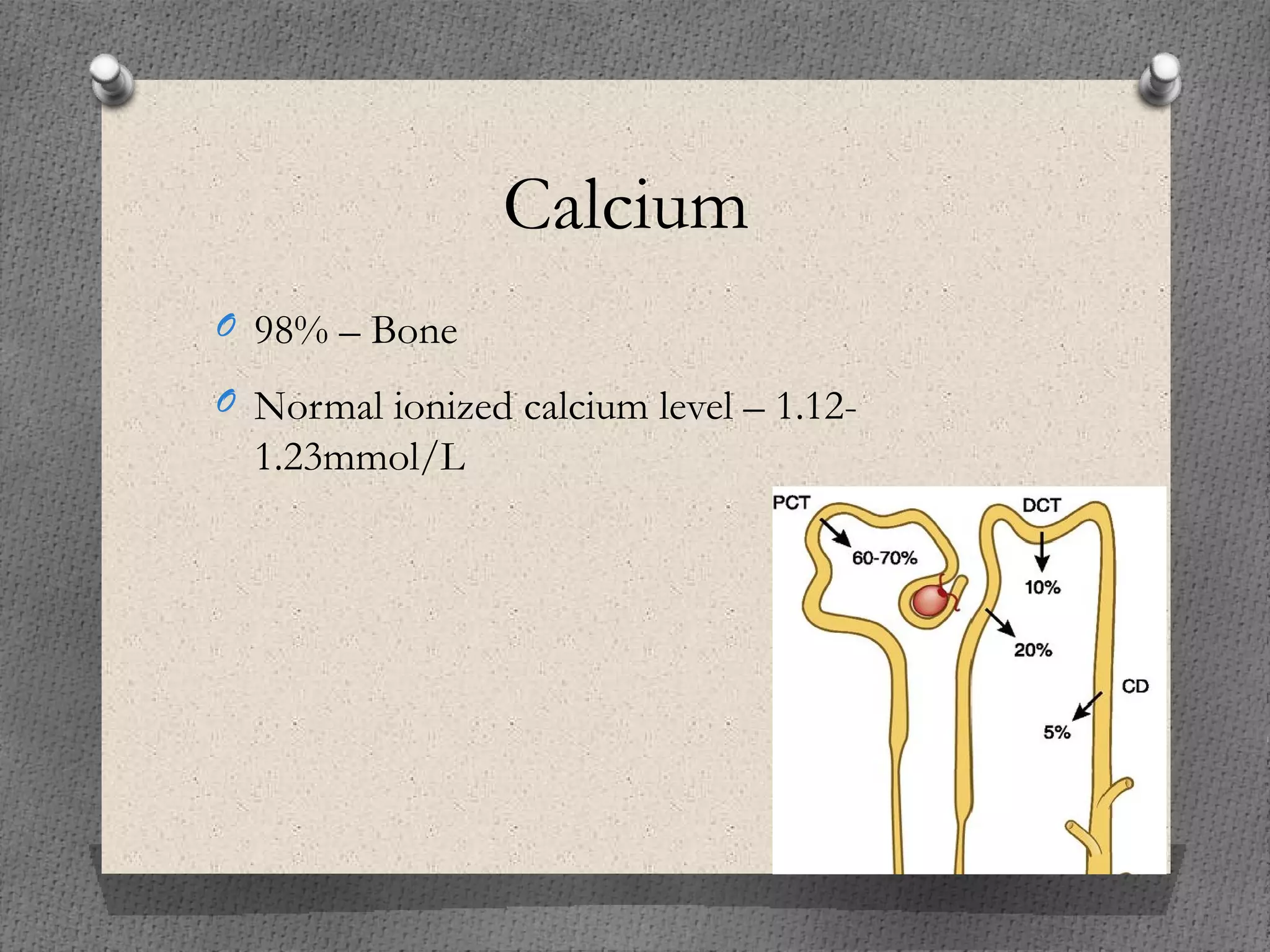 Calcium

98% – Bone

Normal ionized calcium level – 1.12-1.23mmol/L

PCT
60-70%
DCT
10%
20%
CD
5%